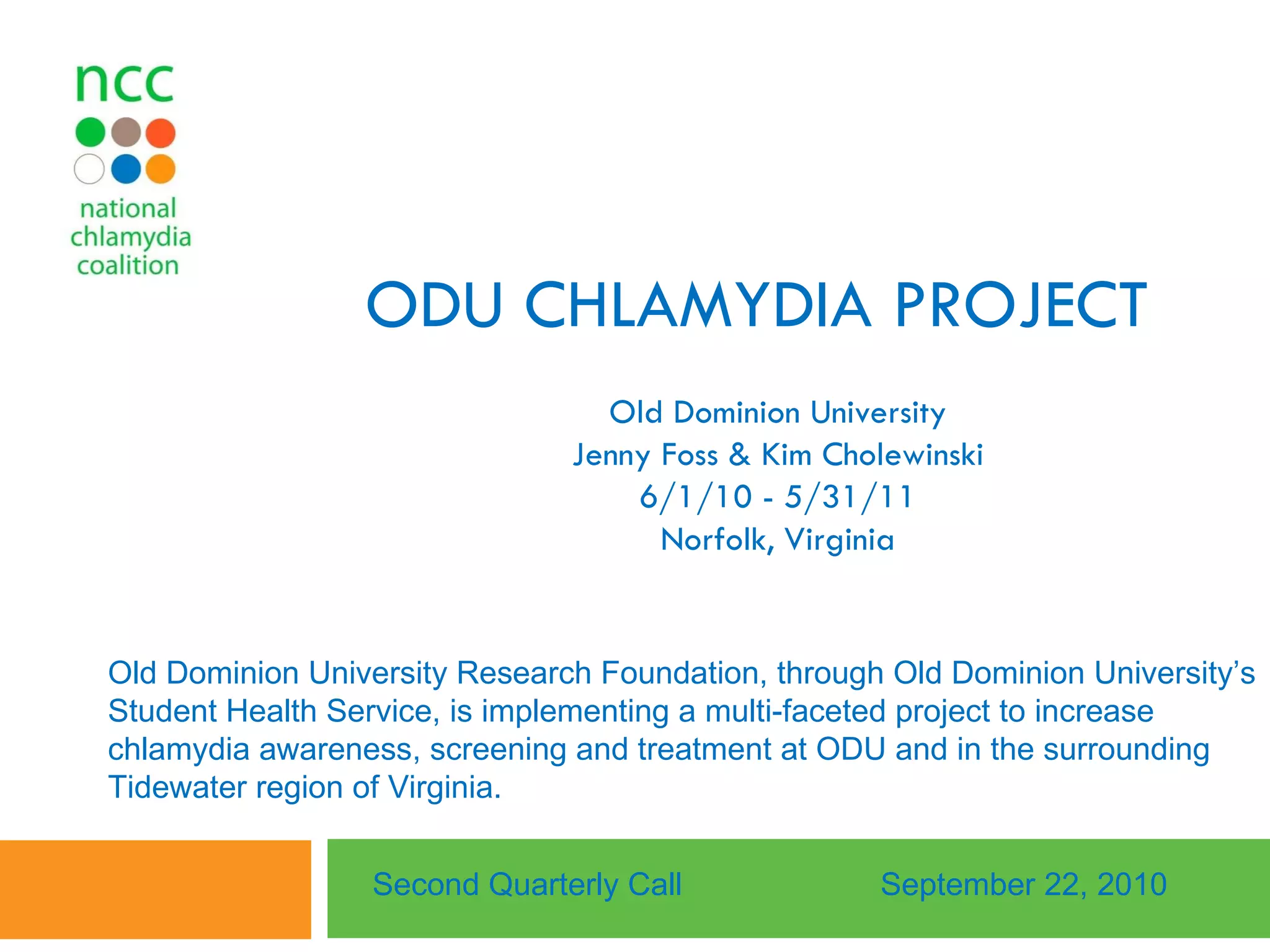 ncc

national chlamydia coalition

ODU CHLAMYDIA PROJECT

Old Dominion University
Jenny Foss & Kim Cholewinski
6/1/10 - 5/31/11
Norfolk, Virginia

Old Dominion University Research Foundation, through Old Dominion University's Student Health Service, is implementing a multi-faceted project to increase chlamydia awareness, screening and treatment at ODU and in the surrounding Tidewater region of Virginia.

Second Quarterly Call

September 22, 2010